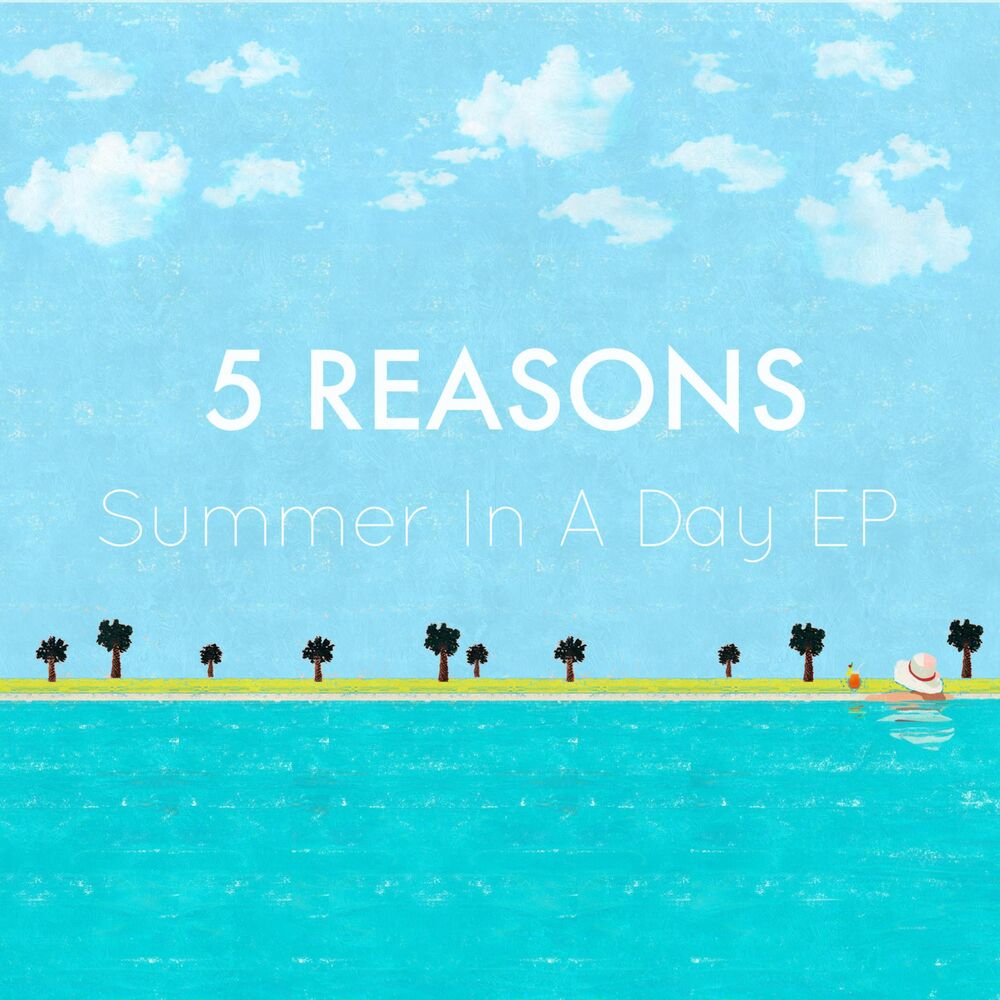 5 REASONS

Summer In A Day EP